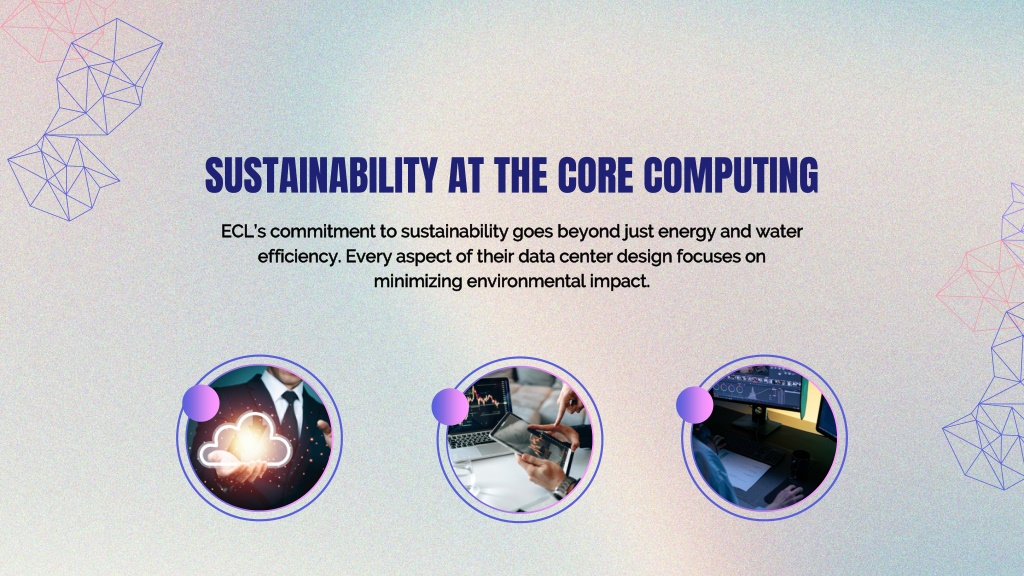 SUSTAINABILITY AT THE CORE COMPUTING

ECL's commitment to sustainability goes beyond just energy and water efficiency. Every aspect of their data center design focuses on minimizing environmental impact.